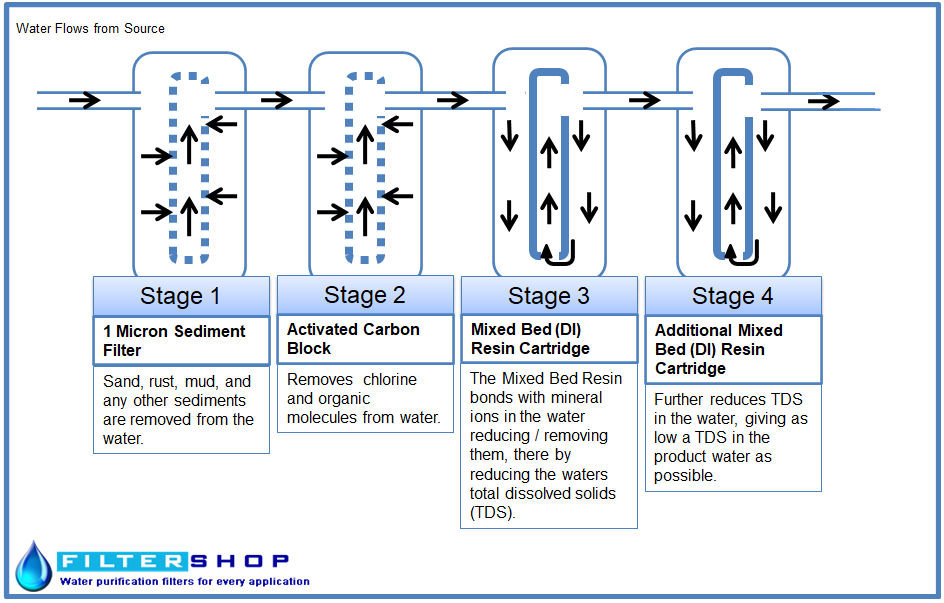 Water Flows from Source

Stage 1
1 Micron Sediment Filter
Sand, rust, mud, and any other sediments are removed from the water.

Stage 2
Activated Carbon Block
Removes chlorine and organic molecules from water.

Stage 3
Mixed Bed (DI) Resin Cartridge
The Mixed Bed Resin bonds with mineral ions in the water reducing / removing them, there by reducing the waters total dissolved solids (TDS).

Stage 4
Additional Mixed Bed (DI) Resin Cartridge
Further reduces TDS in the water, giving as low a TDS in the product water as possible.

FILTERSHOP
Water purification filters for every application